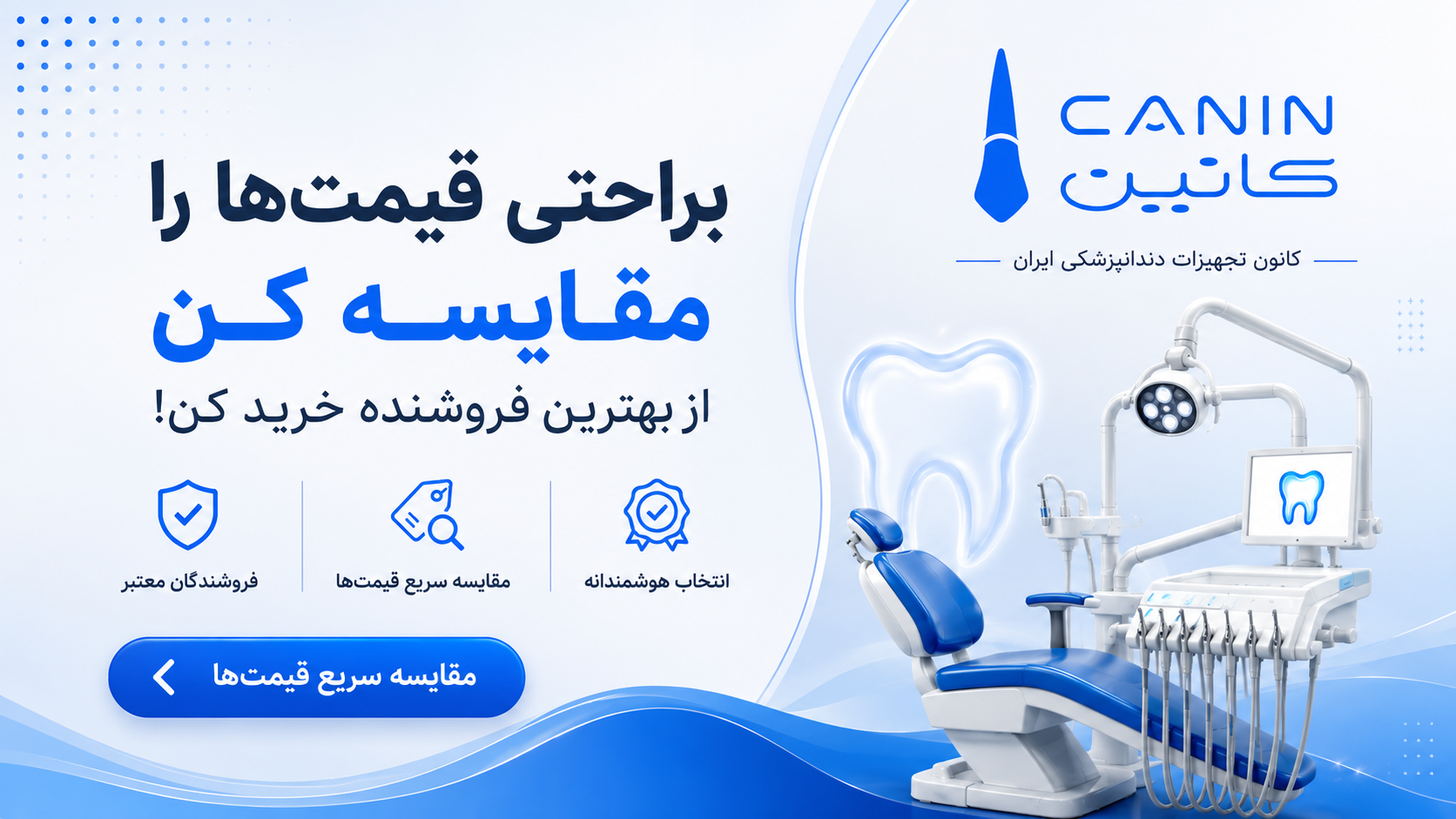 CANIN
کانین
کانون تجهیزات دندانپزشکی ایران

براحتی قیمت‌ها را
مقایسه کن
از بهترین فروشنده خرید کن!

انتخاب هوشمندانه
مقایسه سریع قیمت‌ها
فروشندگان معتبر

مقایسه سریع قیمت‌ها